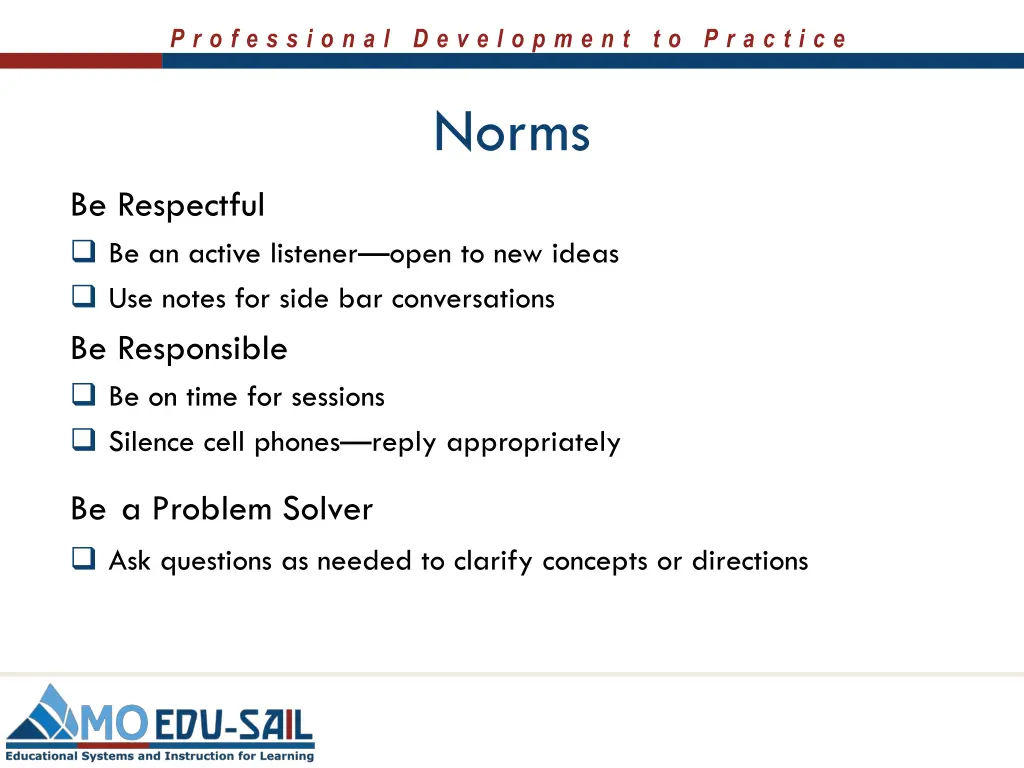 Professional Development to Practice

Norms

Be Respectful

❑ Be an active listener—open to new ideas

❑ Use notes for side bar conversations

Be Responsible

❑ Be on time for sessions

❑ Silence cell phones—reply appropriately

Be a Problem Solver

❑ Ask questions as needed to clarify concepts or directions

MO EDU-SAIL
Educational Systems and Instruction for Learning